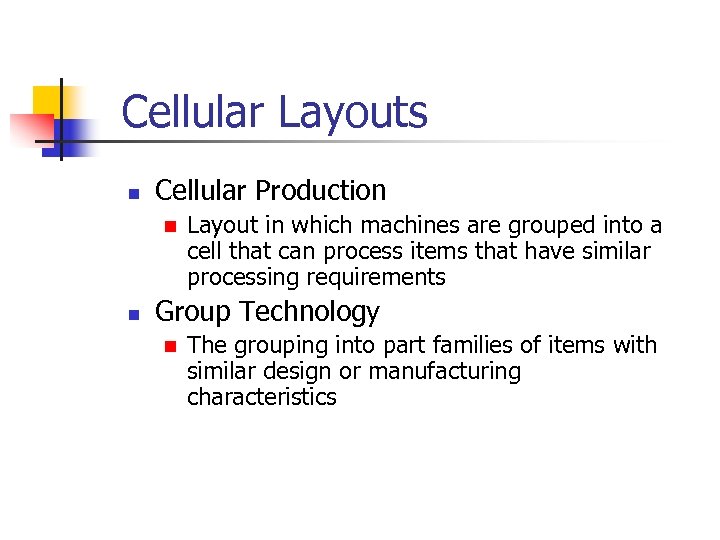 Cellular Layouts

Cellular Production

Layout in which machines are grouped into a cell that can process items that have similar processing requirements

Group Technology

The grouping into part families of items with similar design or manufacturing characteristics